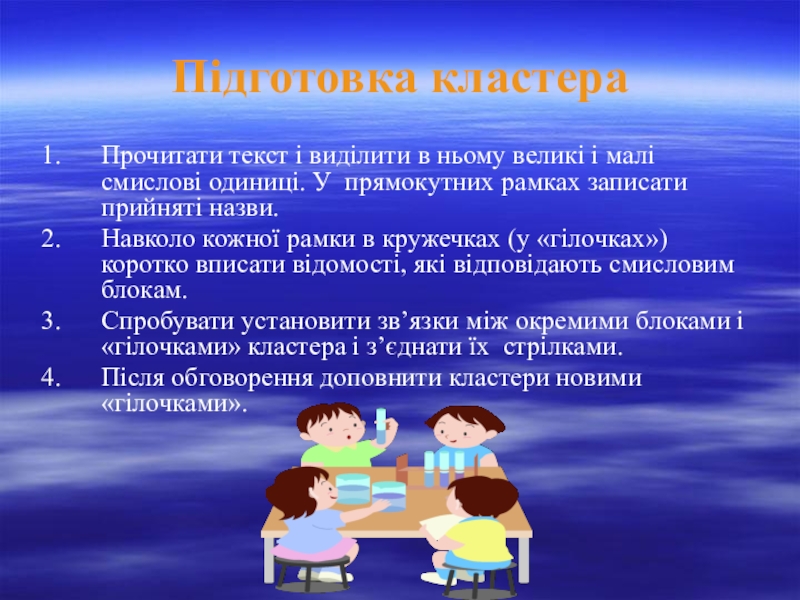 Підготовка кластера

1. Прочитати текст і виділити в ньому великі і малі смислові одиниці. У прямокутних рамках записати прийняті назви.
2. Навколо кожної рамки в кружечках (у «гілочках») коротко вписати відомості, які відповідають смисловим блокам.
3. Спробувати установити зв’язки між окремими блоками і «гілочками» кластера і з’єднати їх стрілками.
4. Після обговорення доповнити кластери новими «гілочками».